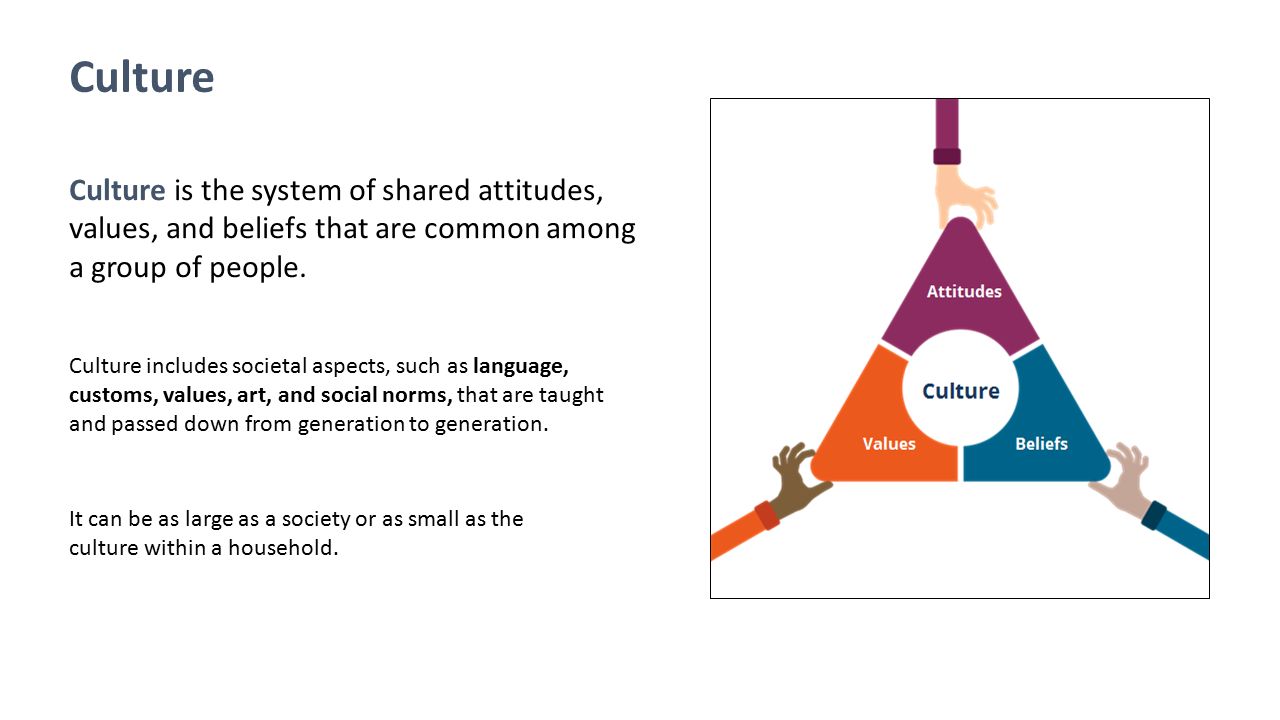 Culture

Culture is the system of shared attitudes, values, and beliefs that are common among a group of people.

Culture includes societal aspects, such as language, customs, values, art, and social norms, that are taught and passed down from generation to generation.

It can be as large as a society or as small as the culture within a household.

Attitudes

Culture

Values

Beliefs